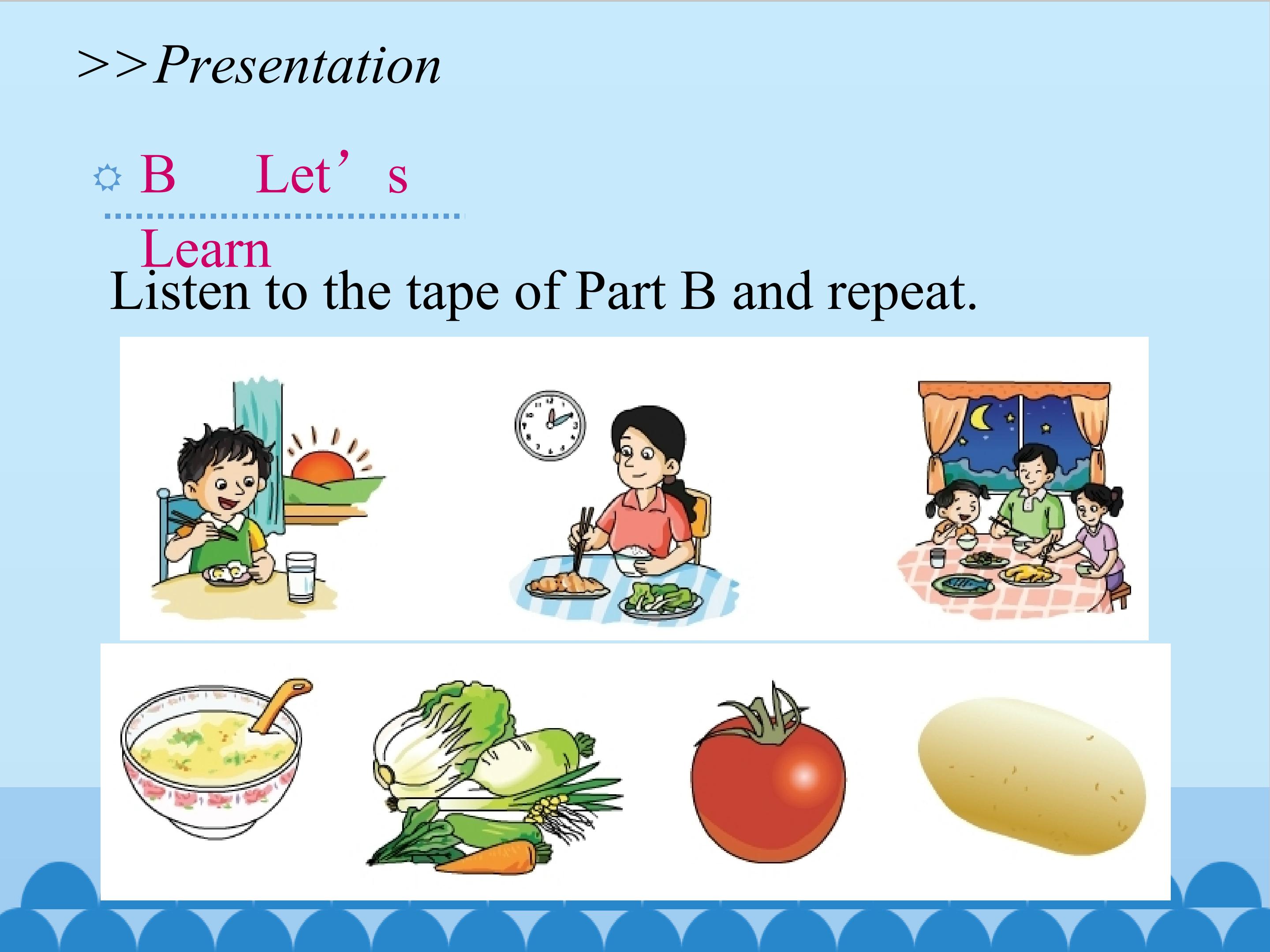 >>Presentation

B Let’s Learn

Listen to the tape of Part B and repeat.